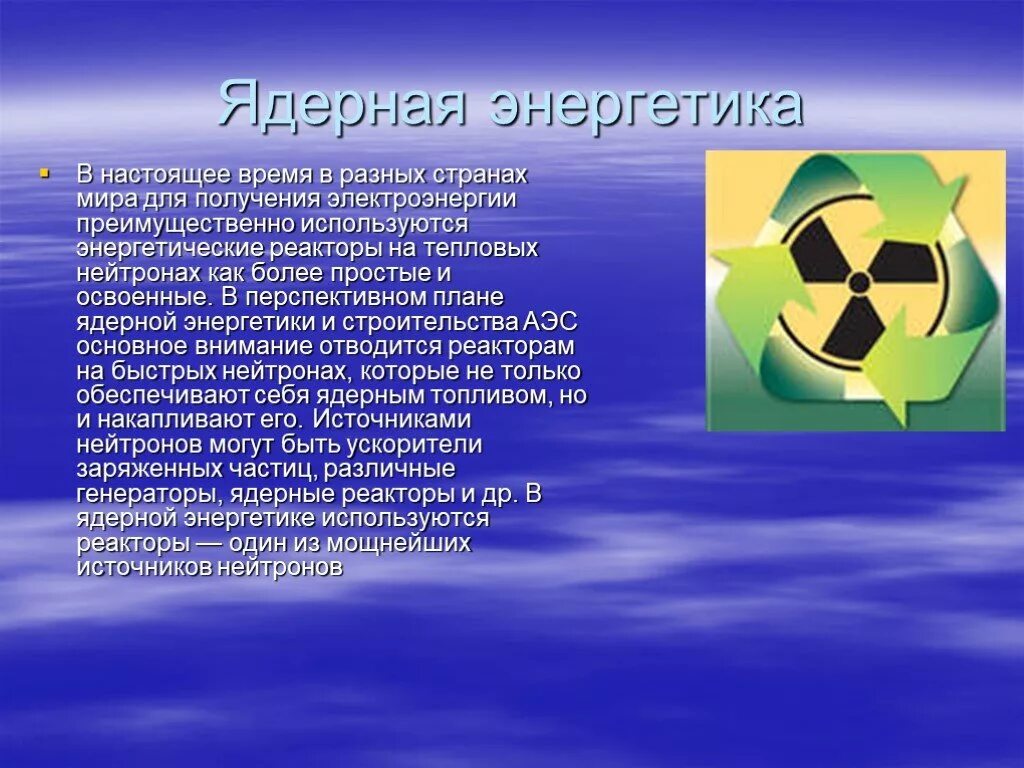 Ядерная энергетика

В настоящее время в разных странах мира для получения электроэнергии преимущественно используются энергетические реакторы на тепловых нейтронах как более простые и освоенные. В перспективном плане ядерной энергетики и строительства АЭС основное внимание отводится реакторам на быстрых нейтронах, которые не только обеспечивают себя ядерным топливом, но и накапливают его. Источниками нейтронов могут быть ускорители заряженных частиц, различные генераторы, ядерные реакторы и др. В ядерной энергетике используются реакторы — один из мощнейших источников нейтронов